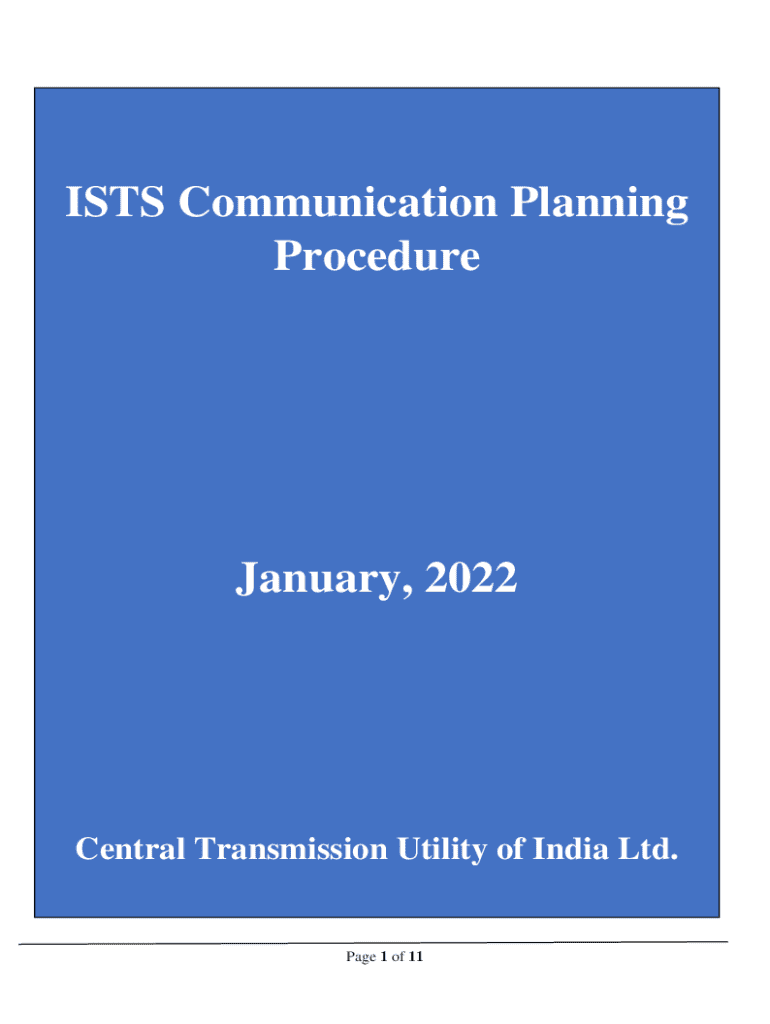 ISTS Communication Planning Procedure

January, 2022

Central Transmission Utility of India Ltd.

Page 1 of 11